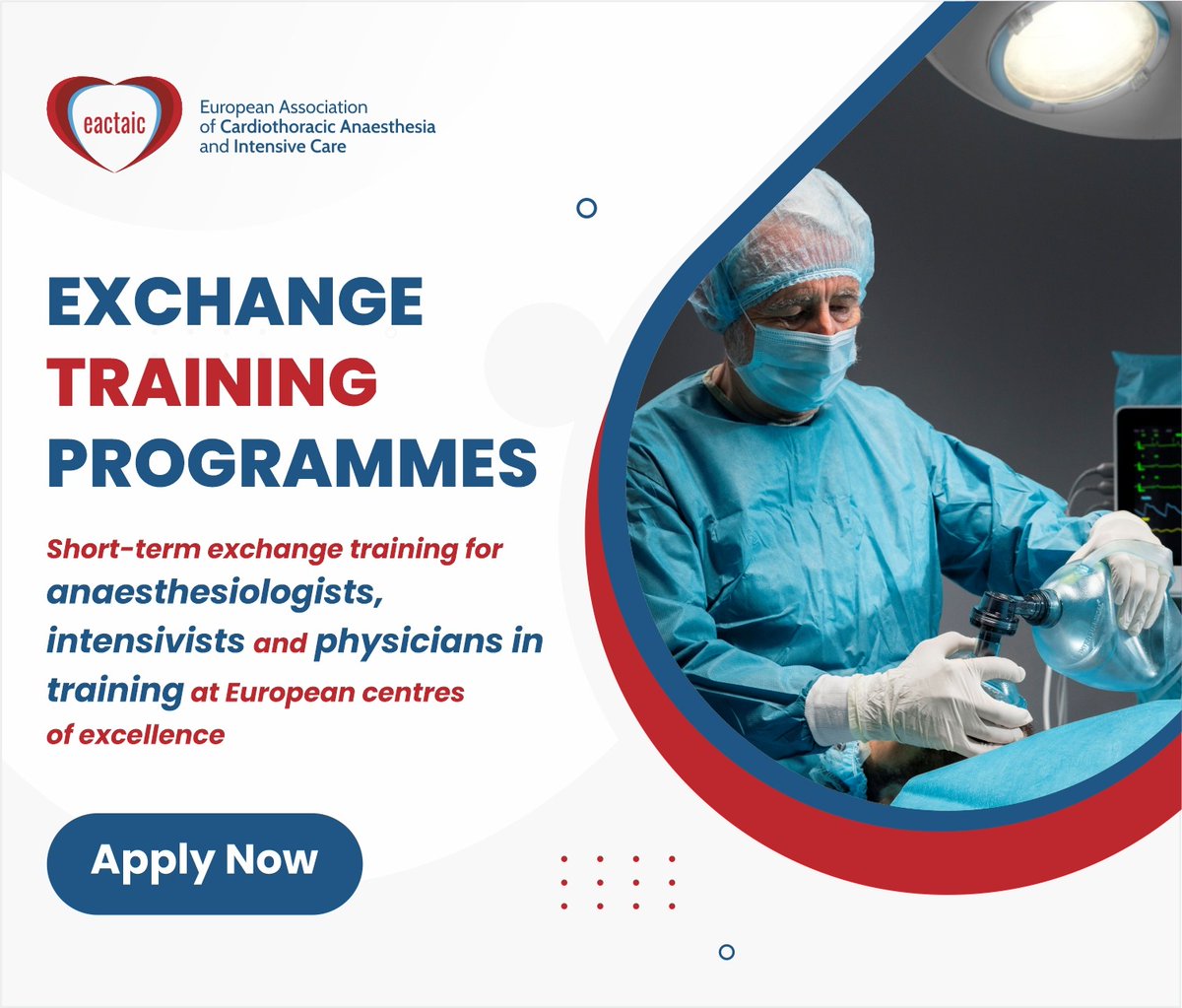 eactaic

European Association of Cardiothoracic Anaesthesia and Intensive Care

EXCHANGE TRAINING PROGRAMMES

Short-term exchange training for anaesthesiologists, intensivists and physicians in training at European centres of excellence

Apply Now